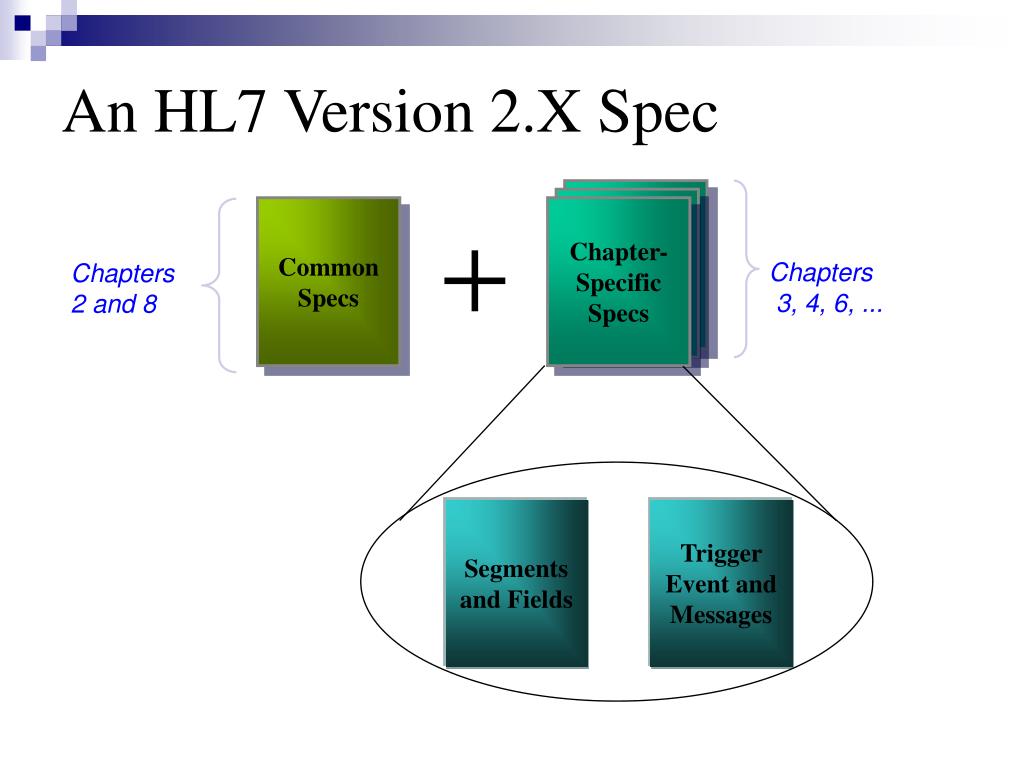 An HL7 Version 2.X Spec

Chapters 2 and 8

Common Specs

+

Chapter-Specific Specs

Chapters 3, 4, 6, ...

Segments and Fields

Trigger Event and Messages